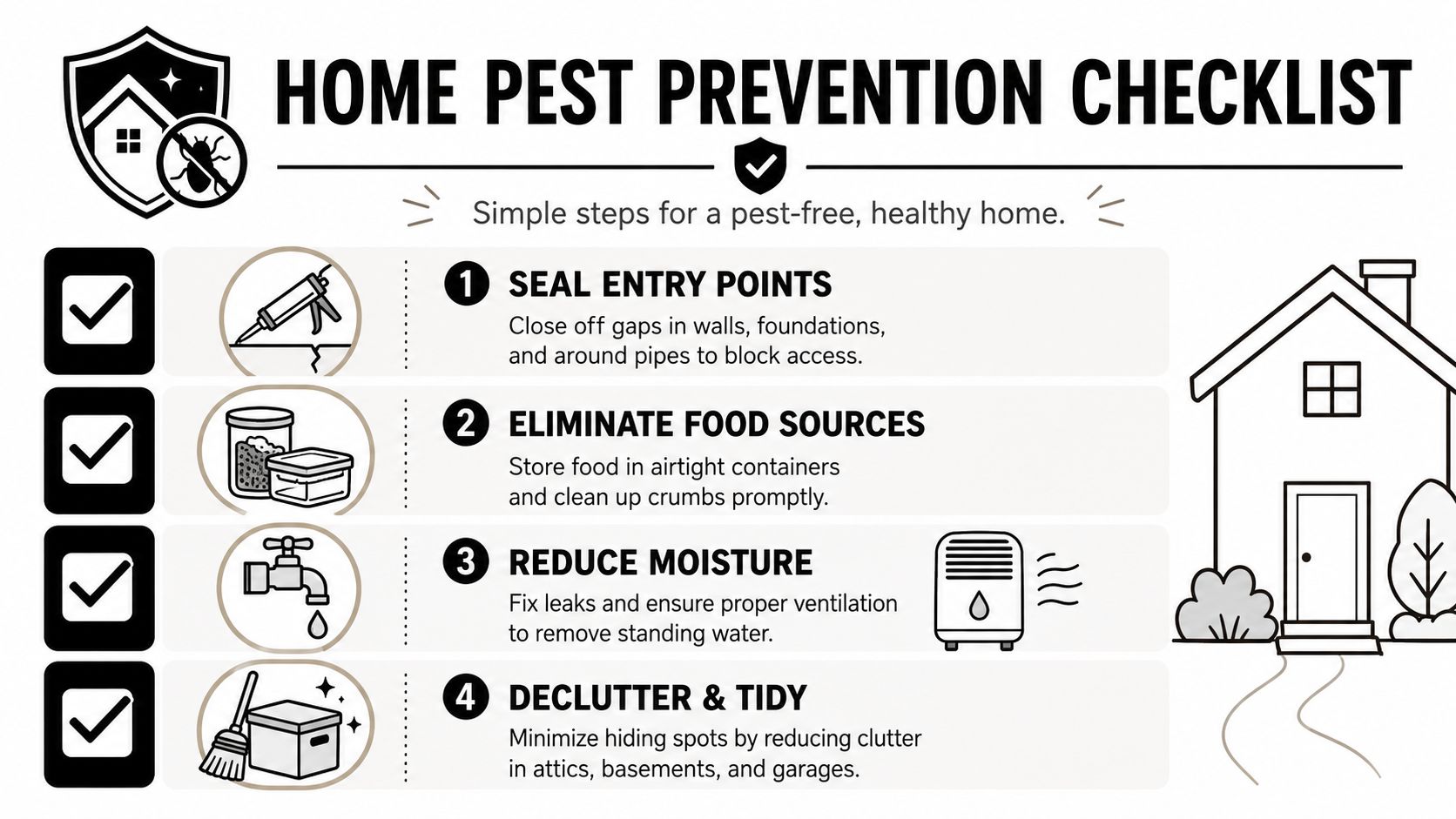 HOME PEST PREVENTION CHECKLIST

Simple steps for a pest-free, healthy home.

1 SEAL ENTRY POINTS
Close off gaps in walls, foundations, and around pipes to block access.

2 ELIMINATE FOOD SOURCES
Store food in airtight containers and clean up crumbs promptly.

3 REDUCE MOISTURE
Fix leaks and ensure proper ventilation to remove standing water.

4 DECLUTTER & TIDY
Minimize hiding spots by reducing clutter in attics, basements, and garages.